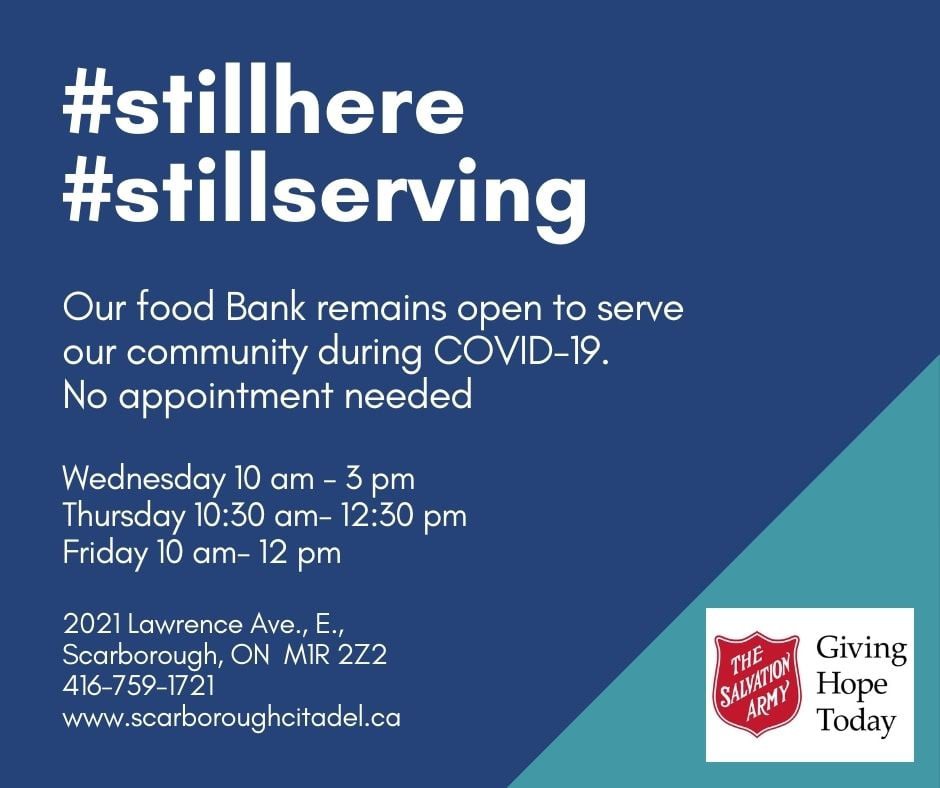 #stillhere
#stillserving

Our food Bank remains open to serve our community during COVID-19.
No appointment needed

Wednesday 10 am - 3 pm
Thursday 10:30 am- 12:30 pm
Friday 10 am- 12 pm

2021 Lawrence Ave., E.,
Scarborough, ON M1R 2Z2
416-759-1721
www.scarboroughcitadel.ca

THE SALVATION ARMY
Giving Hope Today